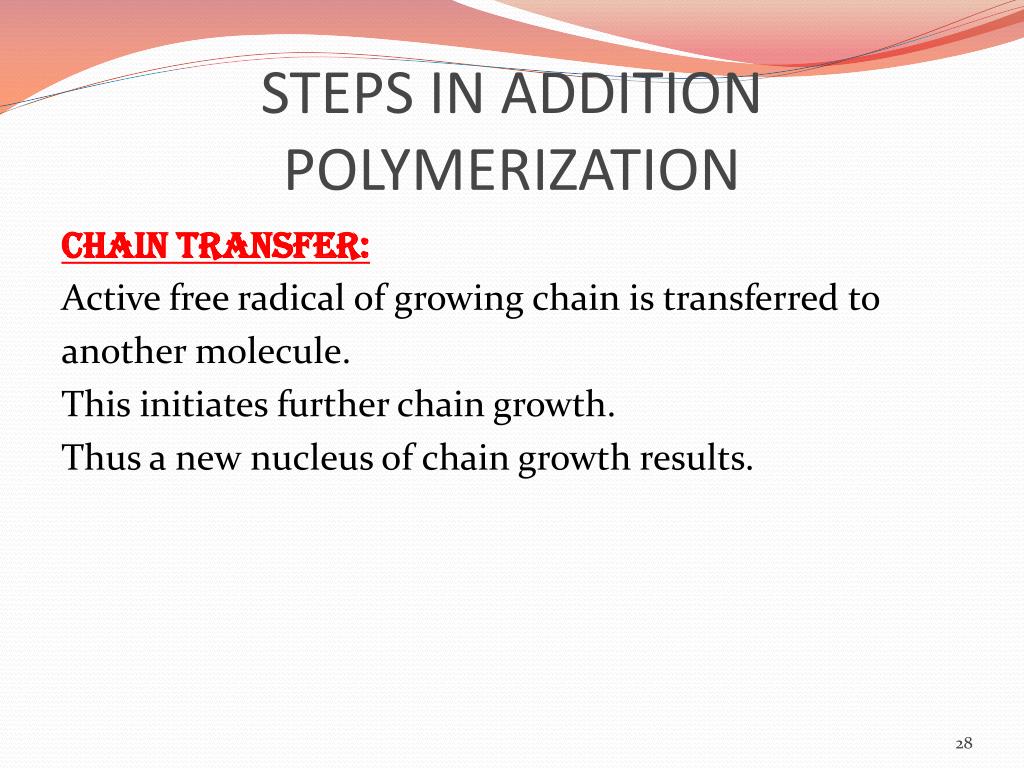 STEPS IN ADDITION POLYMERIZATION

CHAIN TRANSFER:

Active free radical of growing chain is transferred to another molecule.

This initiates further chain growth.

Thus a new nucleus of chain growth results.

28